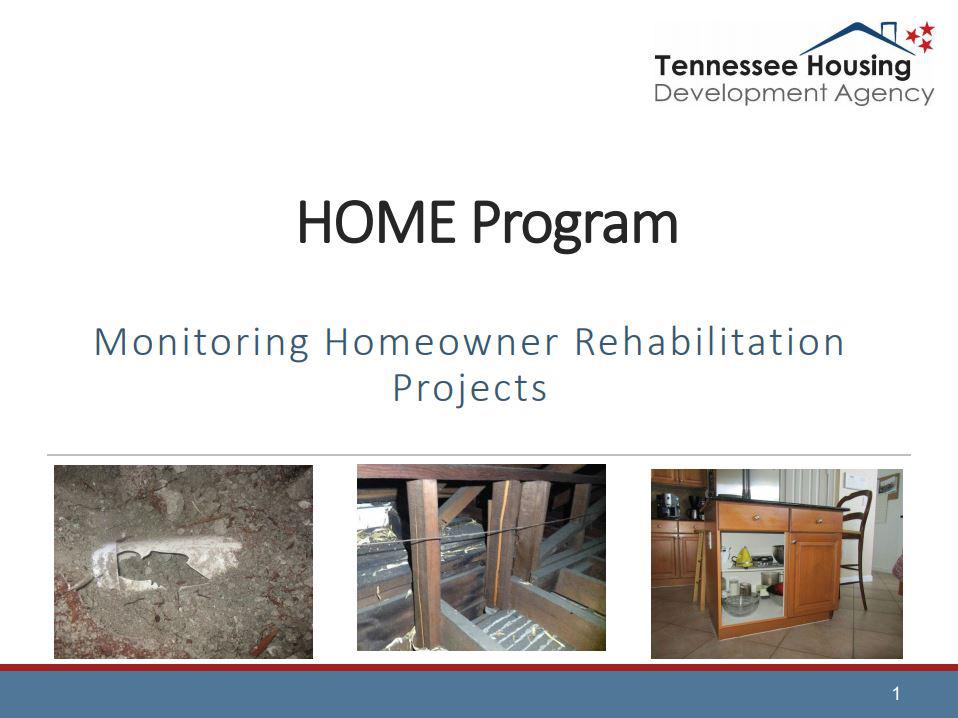 Tennessee Housing
Development Agency

HOME Program

Monitoring Homeowner Rehabilitation Projects

1